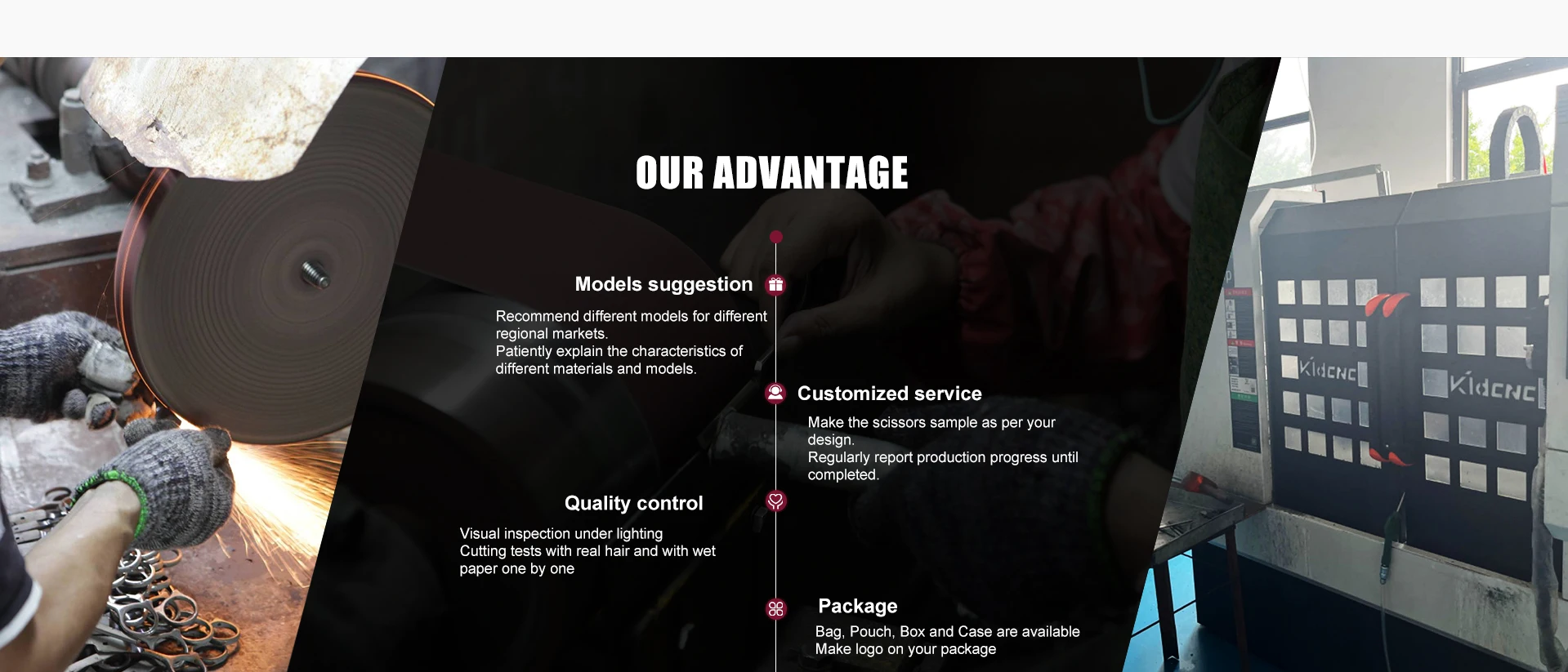 OUR ADVANTAGE

Models suggestion

Recommend different models for different regional markets.
Patiently explain the characteristics of different materials and models.

Customized service

Make the scissors sample as per your design.
Regularly report production progress until completed.

Quality control

Visual inspection under lighting
Cutting tests with real hair and with wet paper one by one

Package

Bag, Pouch, Box and Case are available
Make logo on your package

KidCNC

KidCNC